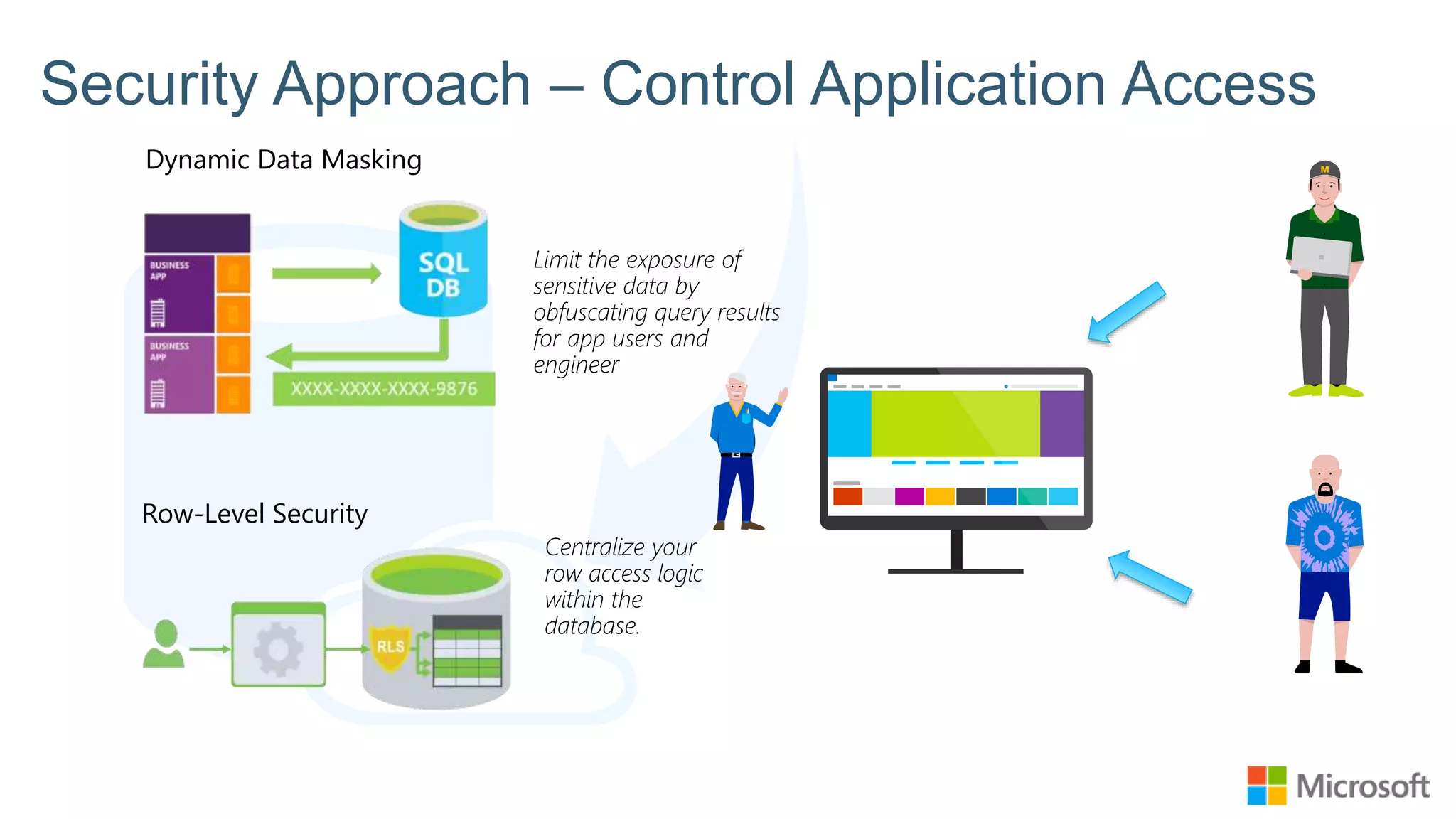 Security Approach – Control Application Access

Dynamic Data Masking

BUSINESS APP

BUSINESS APP

SQL DB

XXXX-XXXX-XXXX-9876

Limit the exposure of sensitive data by obfuscating query results for app users and engineer

Row-Level Security

RLS

Centralize your row access logic within the database.

M

Microsoft